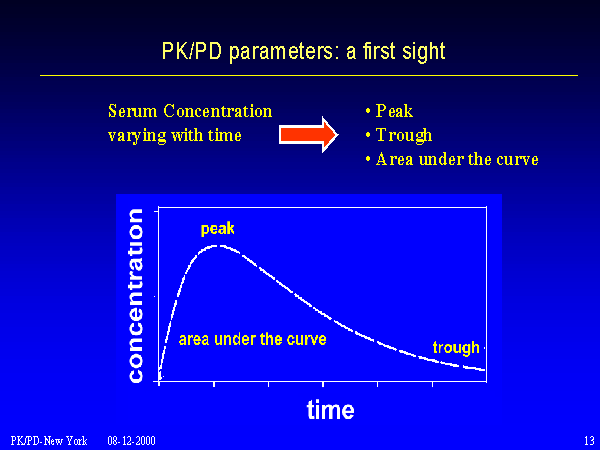 PK/PD parameters: a first sight

Serum Concentration varying with time

• Peak
• Trough
• Area under the curve

concentration

peak

area under the curve

trough

time

PK/PD-New York 08-12-2000

13